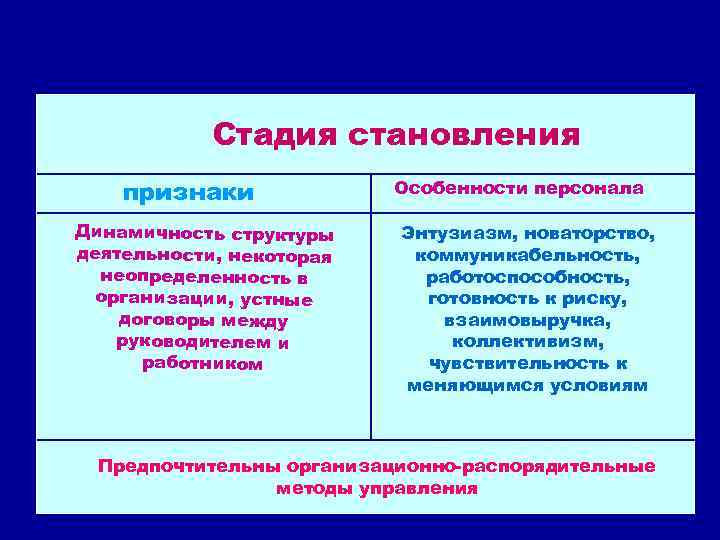 Стадия становления

| признаки | Особенности персонала |
|---|---|
| Динамичность структуры деятельности, некоторая неопределенность в организации, устные договоры между руководителем и работником | Энтузиазм, новаторство, коммуникабельность, работоспособность, готовность к риску, взаимовыручка, коллективизм, чувствительность к меняющимся условиям |

Предпочтительны организационно-распорядительные методы управления